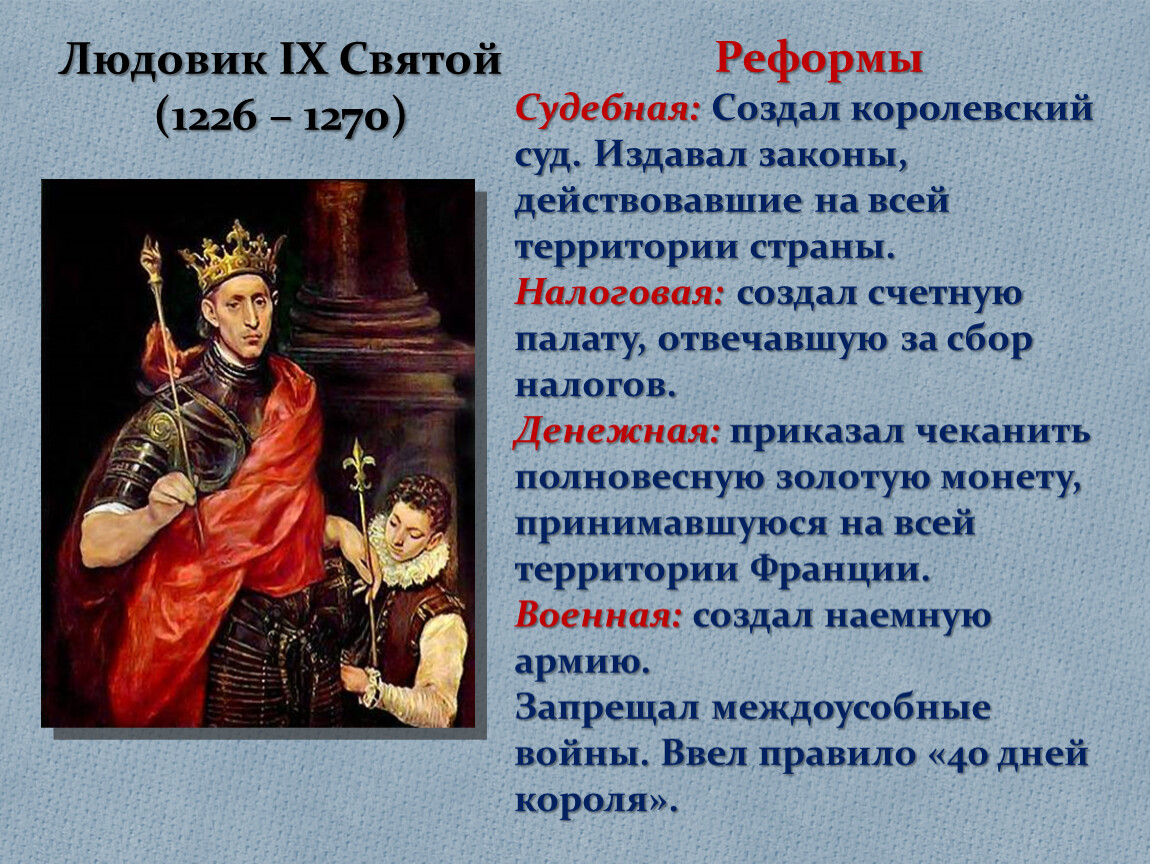 Людовик IX Святой (1226 – 1270)

Реформы

Судебная: Создал королевский суд. Издавал законы, действовавшие на всей территории страны.

Налоговая: создал счетную палату, отвечавшую за сбор налогов.

Денежная: приказал чеканить полновесную золотую монету, принимавшуюся на всей территории Франции.

Военная: создал наемную армию.

Запрещал междоусобные войны. Ввел правило «40 дней короля».